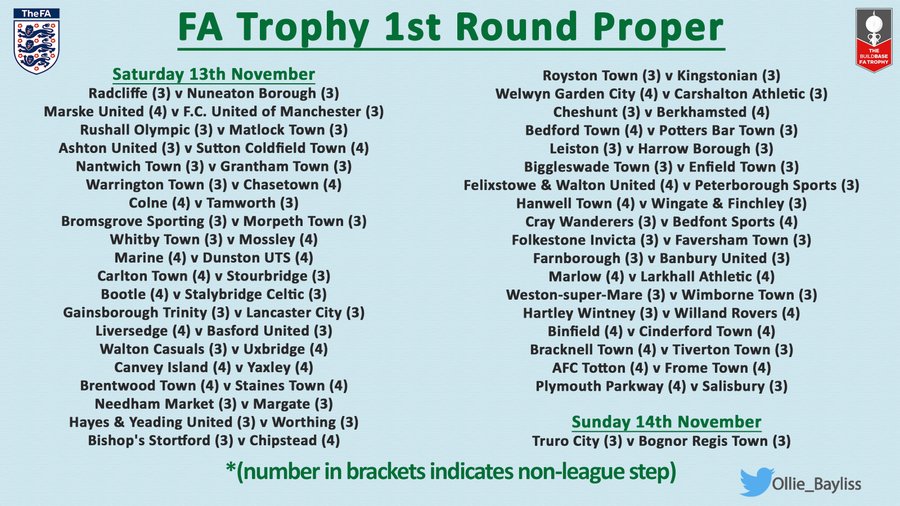 TheFA

FA Trophy 1st Round Proper

THE BUILDBASE FA TROPHY

Saturday 13th November
Radcliffe (3) v Nuneaton Borough (3)
Marske United (4) v F.C. United of Manchester (3)
Rushall Olympic (3) v Matlock Town (3)
Ashton United (3) v Sutton Coldfield Town (4)
Nantwich Town (3) v Grantham Town (3)
Warrington Town (3) v Chasetown (4)
Colne (4) v Tamworth (3)
Bromsgrove Sporting (3) v Morpeth Town (3)
Whitby Town (3) v Mossley (4)
Marine (4) v Dunston UTS (4)
Carlton Town (4) v Stourbridge (3)
Bootle (4) v Stalybridge Celtic (3)
Gainsborough Trinity (3) v Lancaster City (3)
Liversedge (4) v Basford United (3)
Walton Casuals (3) v Uxbridge (4)
Canvey Island (4) v Yaxley (4)
Brentwood Town (4) v Staines Town (4)
Needham Market (3) v Margate (3)
Hayes & Yeading United (3) v Worthing (3)
Bishop's Stortford (3) v Chipstead (4)

Royston Town (3) v Kingstonian (3)
Welwyn Garden City (4) v Carshalton Athletic (3)
Cheshunt (3) v Berkhamsted (4)
Bedford Town (4) v Potters Bar Town (3)
Leiston (3) v Harrow Borough (3)
Biggleswade Town (3) v Enfield Town (3)
Felixstowe & Walton United (4) v Peterborough Sports (3)
Hanwell Town (4) v Wingate & Finchley (3)
Cray Wanderers (3) v Bedfont Sports (4)
Folkestone Invicta (3) v Faversham Town (3)
Farnborough (3) v Banbury United (3)
Marlow (4) v Larkhall Athletic (4)
Weston-super-Mare (3) v Wimborne Town (3)
Hartley Wintney (3) v Willand Rovers (4)
Binfield (4) v Cinderford Town (4)
Bracknell Town (4) v Tiverton Town (3)
AFC Totton (4) v Frome Town (4)
Plymouth Parkway (4) v Salisbury (3)

Sunday 14th November
Truro City (3) v Bognor Regis Town (3)

*(number in brackets indicates non-league step)

Ollie_Bayliss